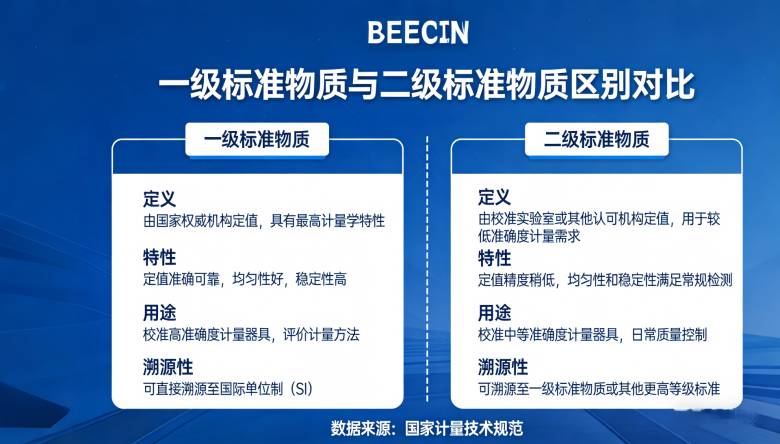 BEECIN

一级标准物质与二级标准物质区别对比

一级标准物质

定义
由国家权威机构定值，具有最高计量学特性

特性
定值准确可靠，均匀性好，稳定性高

用途
校准高准确度计量器具，评价计量方法

溯源性
可直接溯源至国际单位制（SI）

二级标准物质

定义
由校准实验室或其他认可机构定值，用于较低准确度计量需求

特性
定值精度稍低，均匀性和稳定性满足常规检测

用途
校准中等准确度计量器具，日常质量控制

溯源性
可溯源至一级标准物质或其他更高等级标准

数据来源：国家计量技术规范